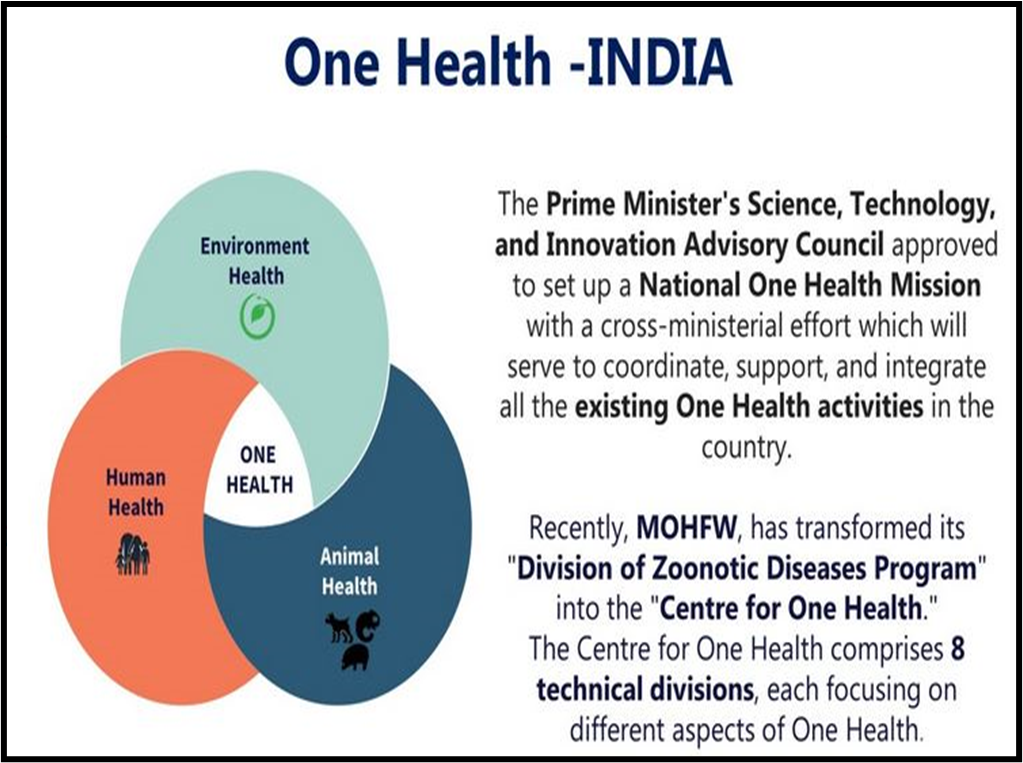 One Health -INDIA

Environment Health

Human Health

ONE HEALTH

Animal Health

The Prime Minister's Science, Technology, and Innovation Advisory Council approved to set up a National One Health Mission with a cross-ministerial effort which will serve to coordinate, support, and integrate all the existing One Health activities in the country.

Recently, MOHFW, has transformed its "Division of Zoonotic Diseases Program" into the "Centre for One Health." The Centre for One Health comprises 8 technical divisions, each focusing on different aspects of One Health.